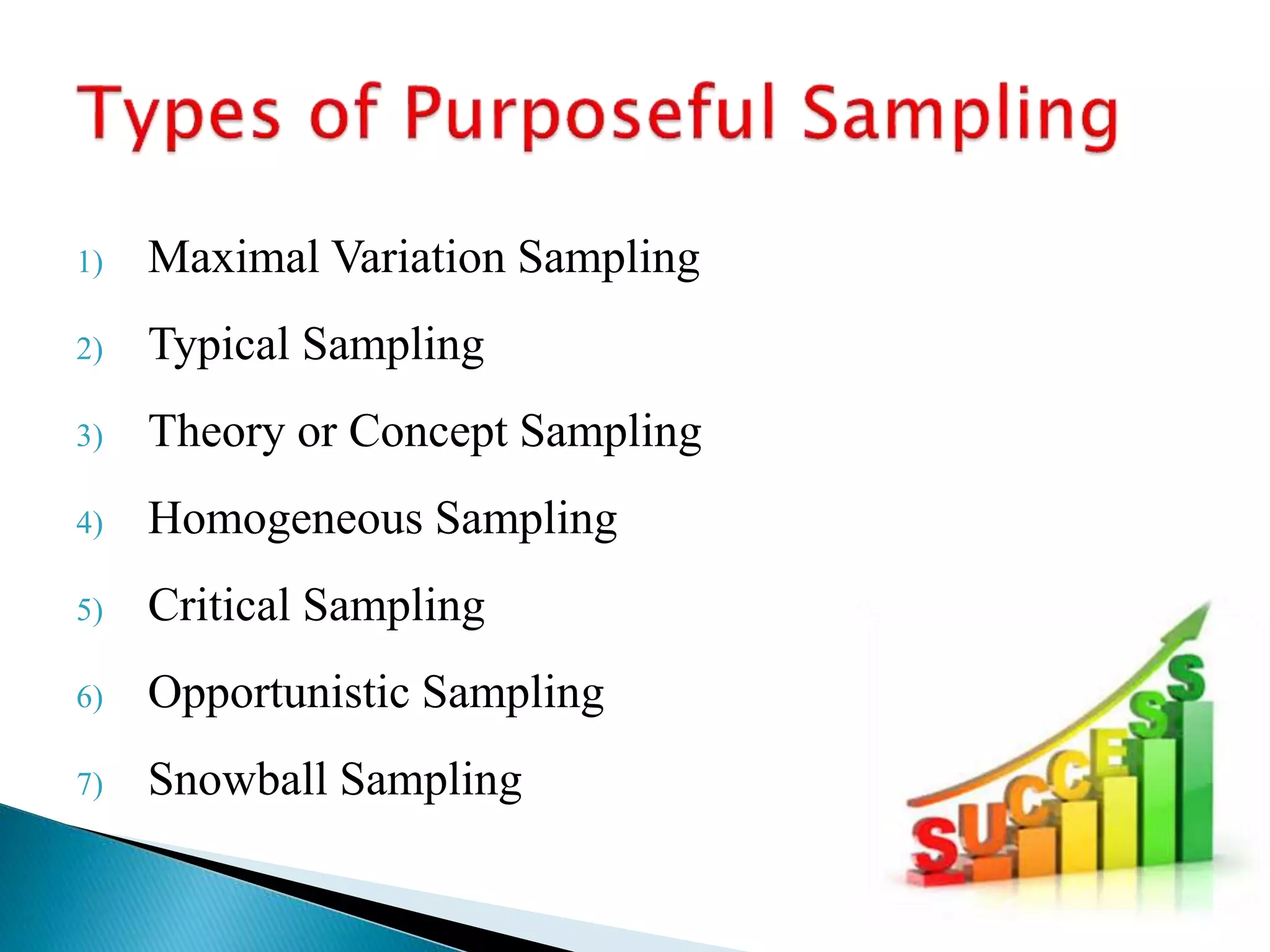 Types of Purposeful Sampling

1) Maximal Variation Sampling
2) Typical Sampling
3) Theory or Concept Sampling
4) Homogeneous Sampling
5) Critical Sampling
6) Opportunistic Sampling
7) Snowball Sampling

SUCCESS